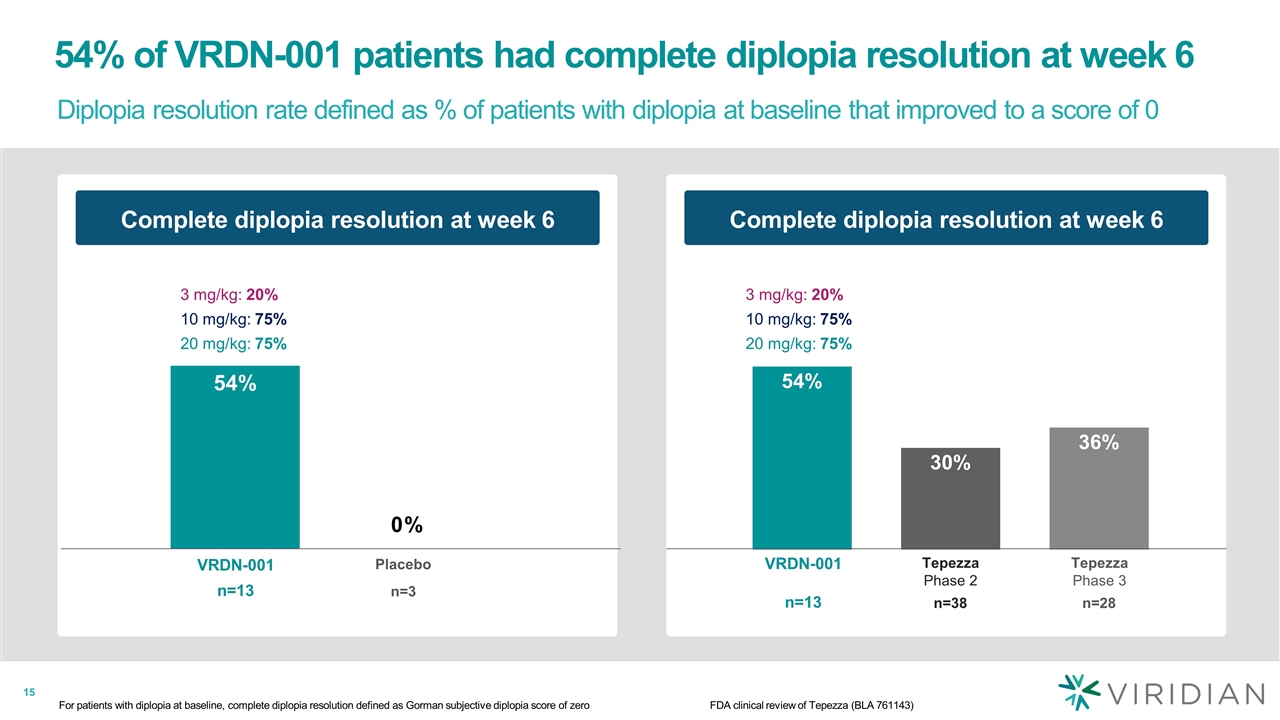 54% of VRDN-001 patients had complete diplopia resolution at week 6

Diplopia resolution rate defined as % of patients with diplopia at baseline that improved to a score of 0

Complete diplopia resolution at week 6

3 mg/kg: 20%
10 mg/kg: 75%
20 mg/kg: 75%

54%

0%

VRDN-001
n=13

Placebo
n=3

Complete diplopia resolution at week 6

3 mg/kg: 20%
10 mg/kg: 75%
20 mg/kg: 75%

54%

30%

36%

VRDN-001
n=13

Tepezza
Phase 2
n=38

Tepezza
Phase 3
n=28

15

For patients with diplopia at baseline, complete diplopia resolution defined as Gorman subjective diplopia score of zero

FDA clinical review of Tepezza (BLA 761143)

VIRIDIAN